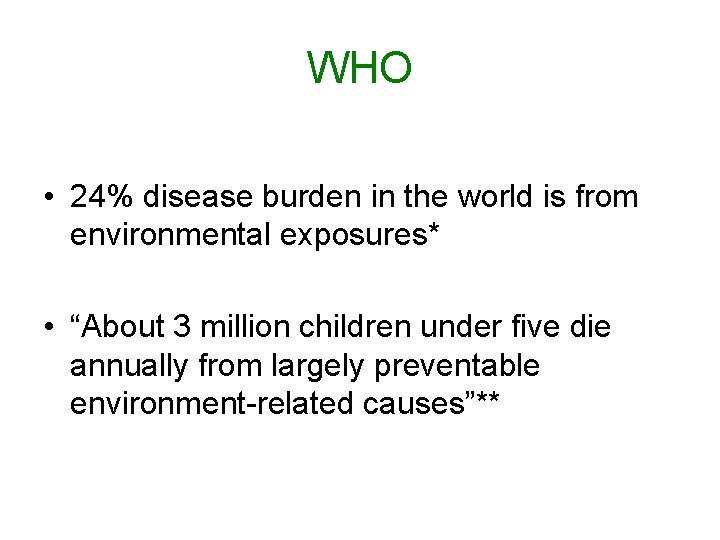 WHO

• 24% disease burden in the world is from environmental exposures*

• “About 3 million children under five die annually from largely preventable environment-related causes”**